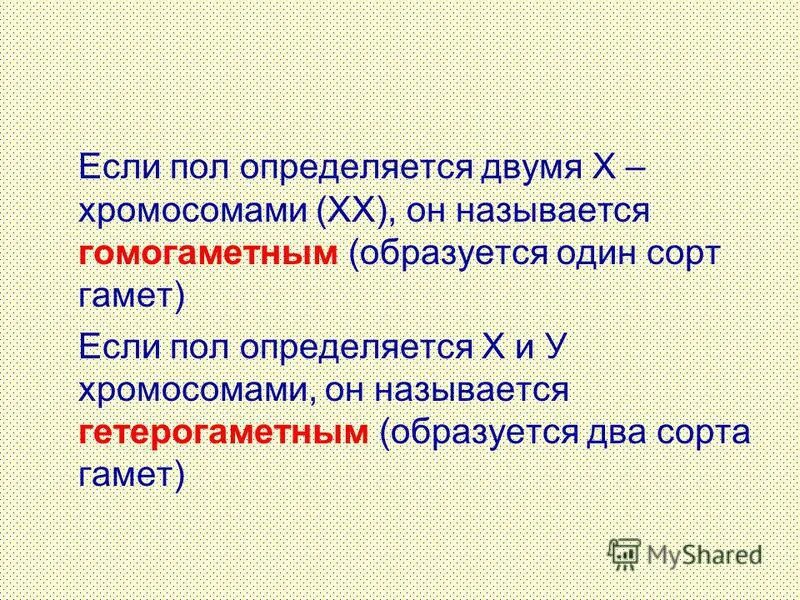 Если пол определяется двумя Х – хромосомами (ХХ), он называется гомогаметным (образуется один сорт гамет)

Если пол определяется Х и У хромосомами, он называется гетерогаметным (образуется два сорта гамет)

MyShared